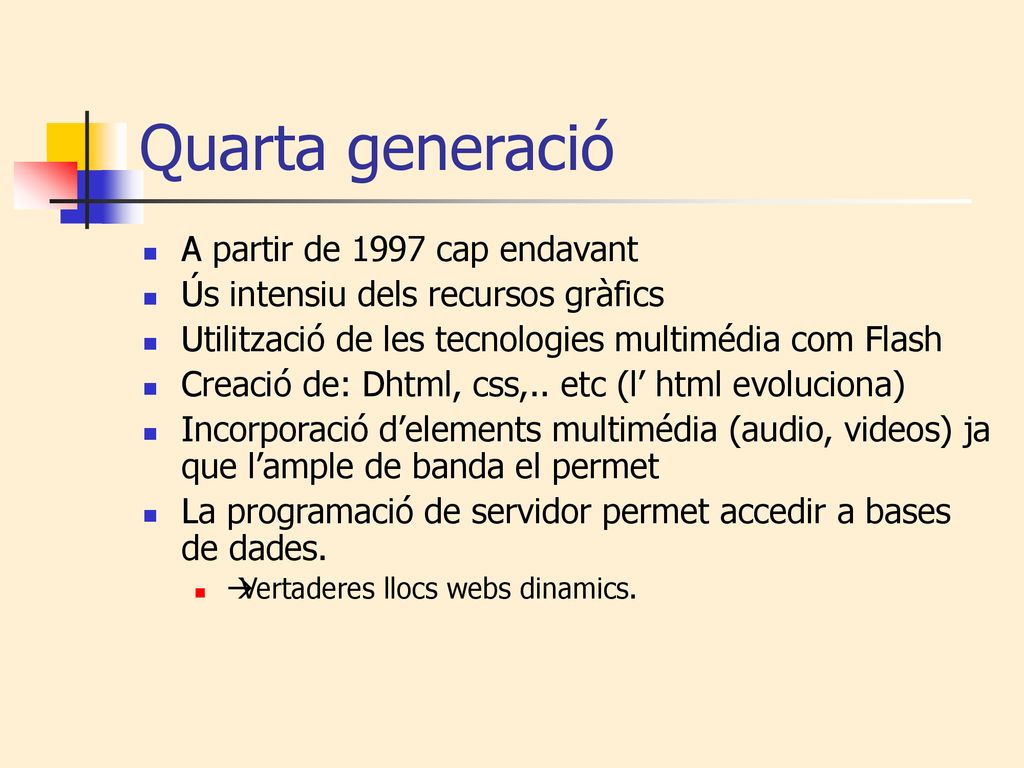 Quarta generació

- A partir de 1997 cap endavant
- Ús intensiu dels recursos gràfics
- Utilització de les tecnologies multimédia com Flash
- Creació de: Dhtml, css,.. etc (l’ html evoluciona)
- Incorporació d’elements multimédia (audio, videos) ja que l’ample de banda el permet
- La programació de servidor permet accedir a bases de dades.
  - →Vertaderes llocs webs dinamics.